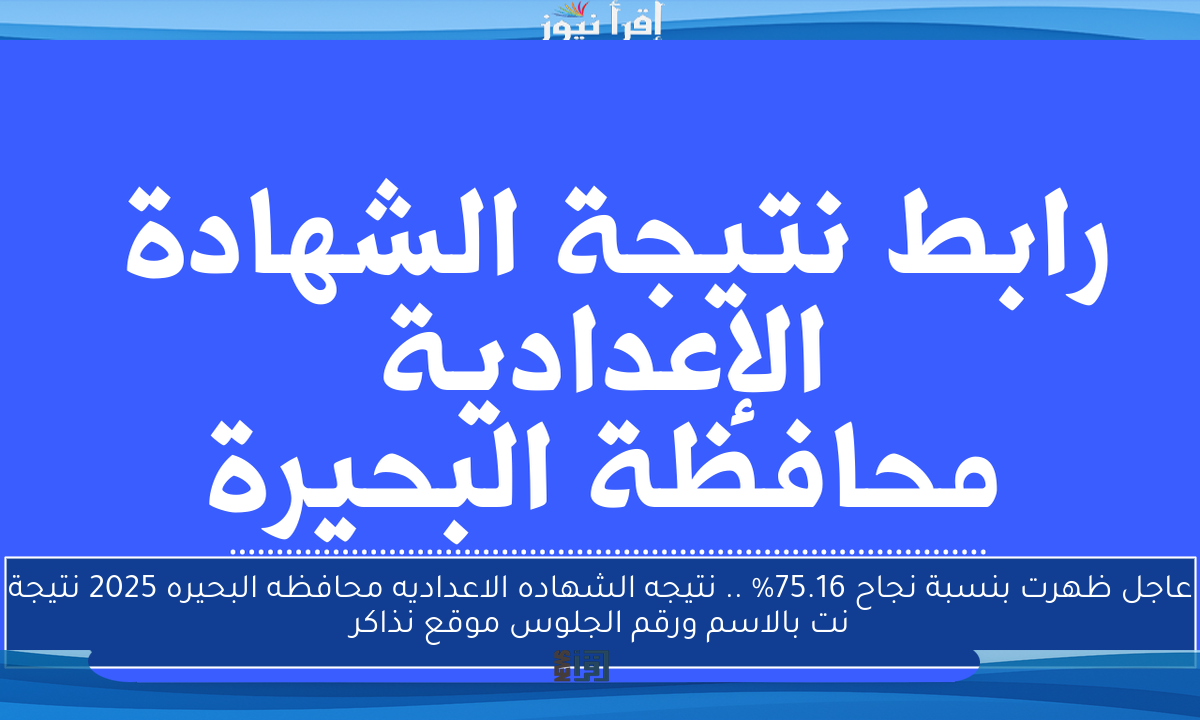 إقرأ نيوز

رابط نتيجة الشهادة الإعدادية محافظة البحيرة

عاجل ظهرت بنسبة نجاح 75.16% .. نتيجه الشهاده الاعداديه محافظه البحيره 2025 نتيجة نت بالاسم ورقم الجلوس موقع نذاكر